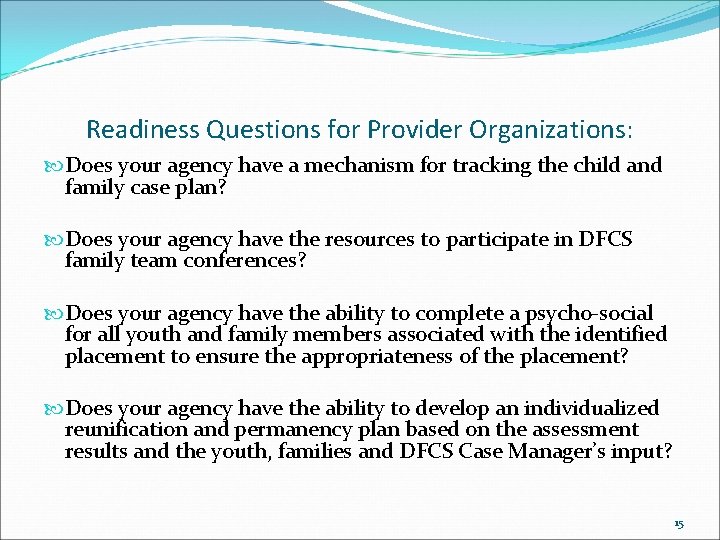 Readiness Questions for Provider Organizations:

Does your agency have a mechanism for tracking the child and family case plan?

Does your agency have the resources to participate in DFCS family team conferences?

Does your agency have the ability to complete a psycho-social for all youth and family members associated with the identified placement to ensure the appropriateness of the placement?

Does your agency have the ability to develop an individualized reunification and permanency plan based on the assessment results and the youth, families and DFCS Case Manager's input?

15